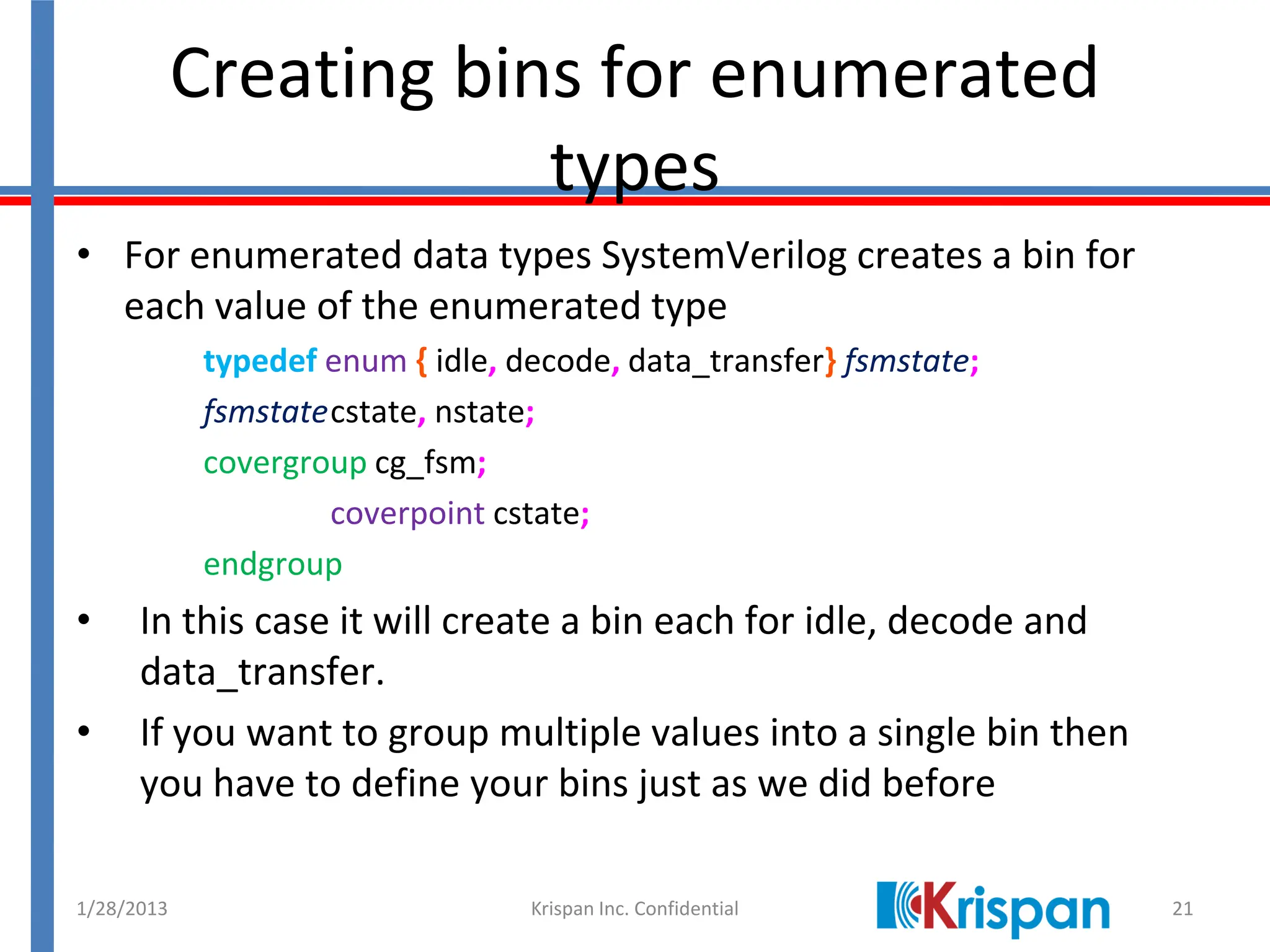 Creating bins for enumerated types

• For enumerated data types SystemVerilog creates a bin for each value of the enumerated type

typedef enum { idle, decode, data_transfer} fsmstate;
fsmstate cstate, nstate;
covergroup cg_fsm;
coverpoint cstate;
endgroup

• In this case it will create a bin each for idle, decode and data_transfer.

• If you want to group multiple values into a single bin then you have to define your bins just as we did before

1/28/2013 Krispan Inc. Confidential Krispan 21